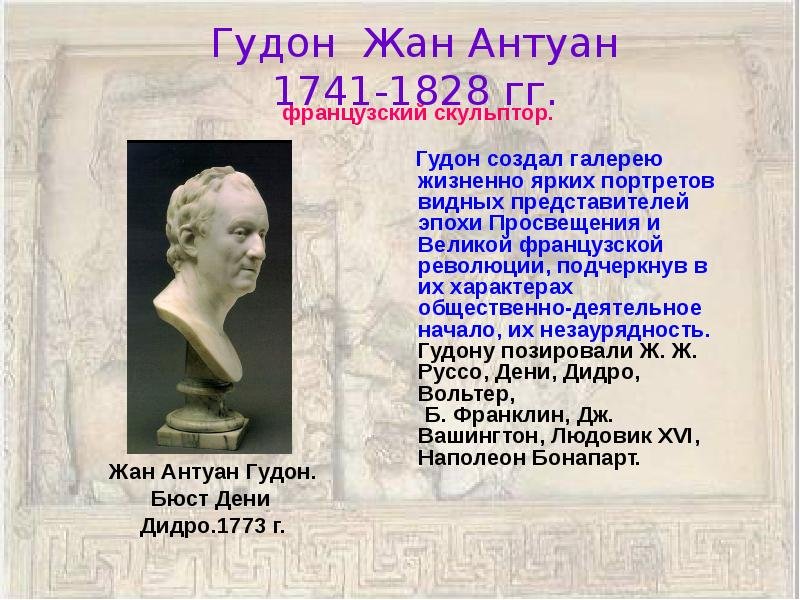 Гудон Жан Антуан
1741-1828 гг.
французский скульптор.

Гудон создал галерею жизненно ярких портретов видных представителей эпохи Просвещения и Великой французской революции, подчеркнув в их характерах общественно-деятельное начало, их незаурядность. Гудону позировали Ж. Ж. Руссо, Дени, Дидро, Вольтер, Б. Франклин, Дж. Вашингтон, Людовик XVI, Наполеон Бонапарт.

Жан Антуан Гудон. Бюст Дени Дидро.1773 г.